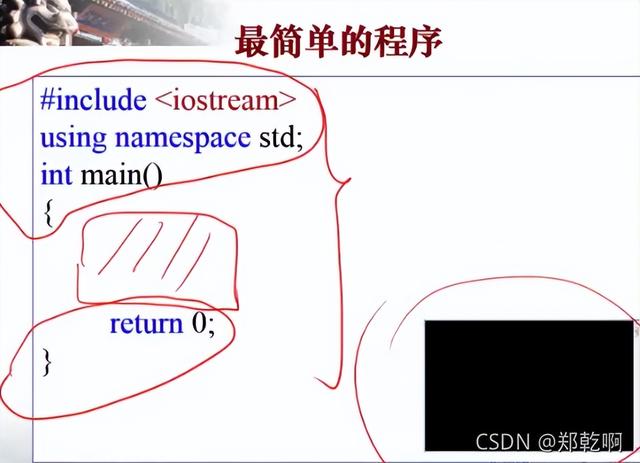 最简单的程序

#include <iostream>
using namespace std;
int main()
{

return 0;
}

CSDN @郑乾啊